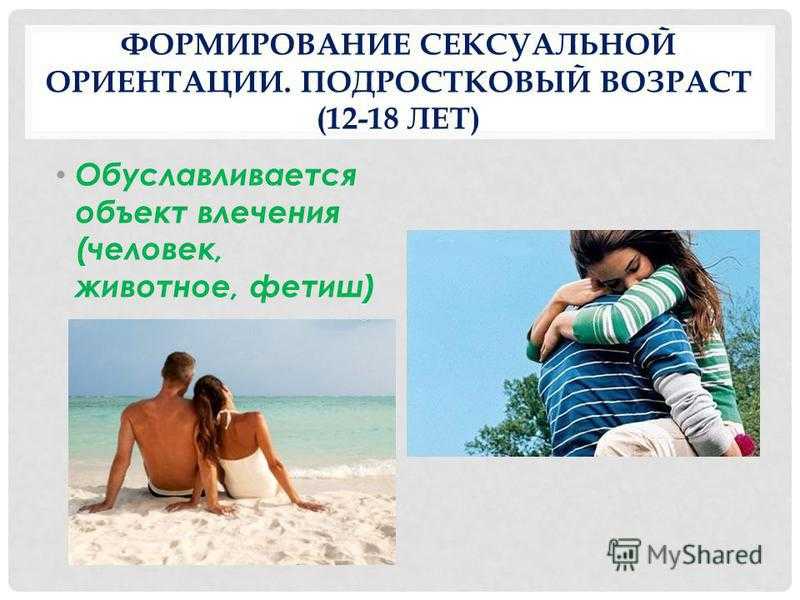 ФОРМИРОВАНИЕ СЕКСУАЛЬНОЙ ОРИЕНТАЦИИ. ПОДРОСТКОВЫЙ ВОЗРАСТ (12-18 ЛЕТ)

• Обуславливается объект влечения (человек, животное, фетиш)

MyShared